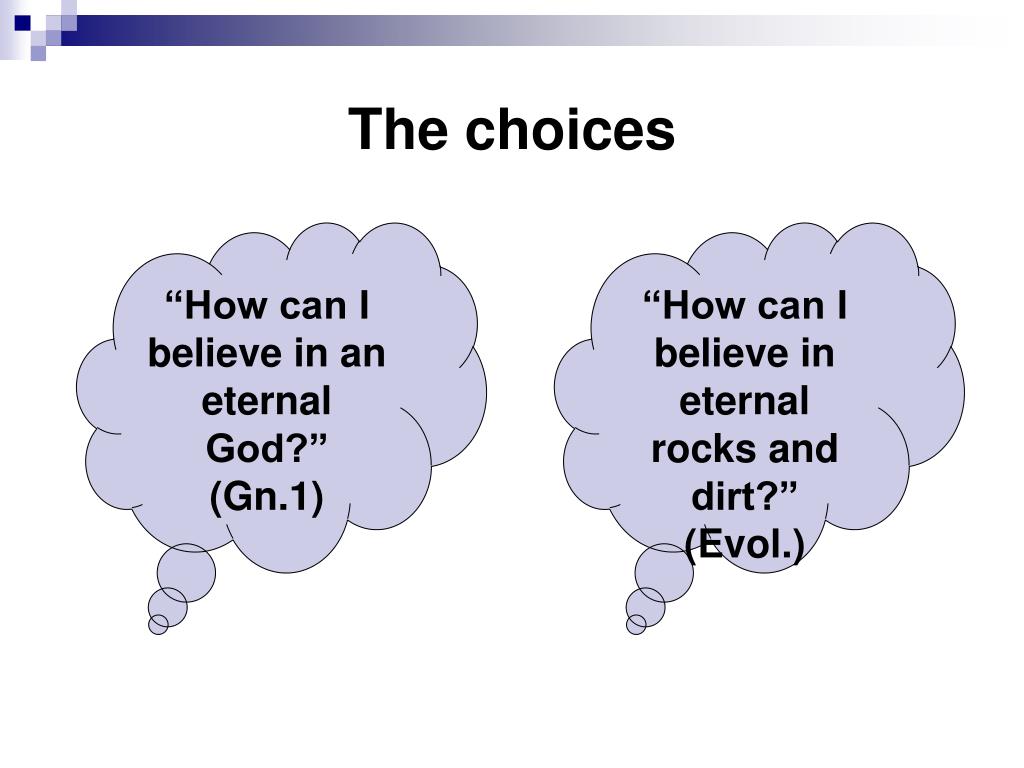 The choices

“How can I believe in an eternal God?” (Gn.1)

“How can I believe in eternal rocks and dirt?” (Evol.)